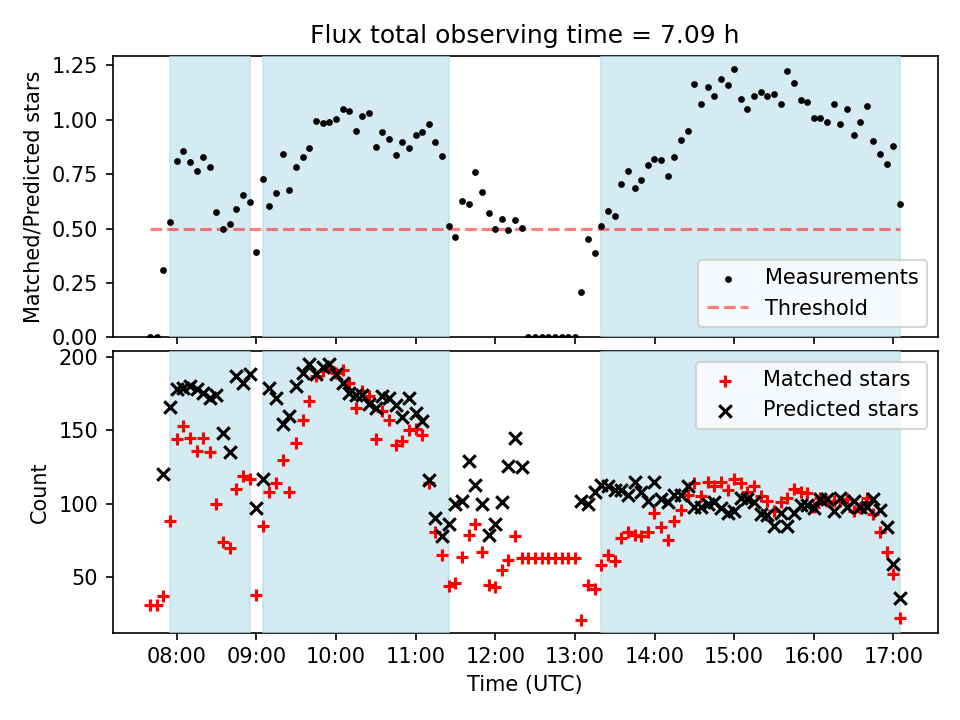 Flux total observing time = 7.09 h

Matched/Predicted stars

1.25
1.00
0.75
0.50
0.25
0.00

Measurements
Threshold

Count

200
150
100
50

Matched stars
Predicted stars

08:00
09:00
10:00
11:00
12:00
13:00
14:00
15:00
16:00
17:00

Time (UTC)